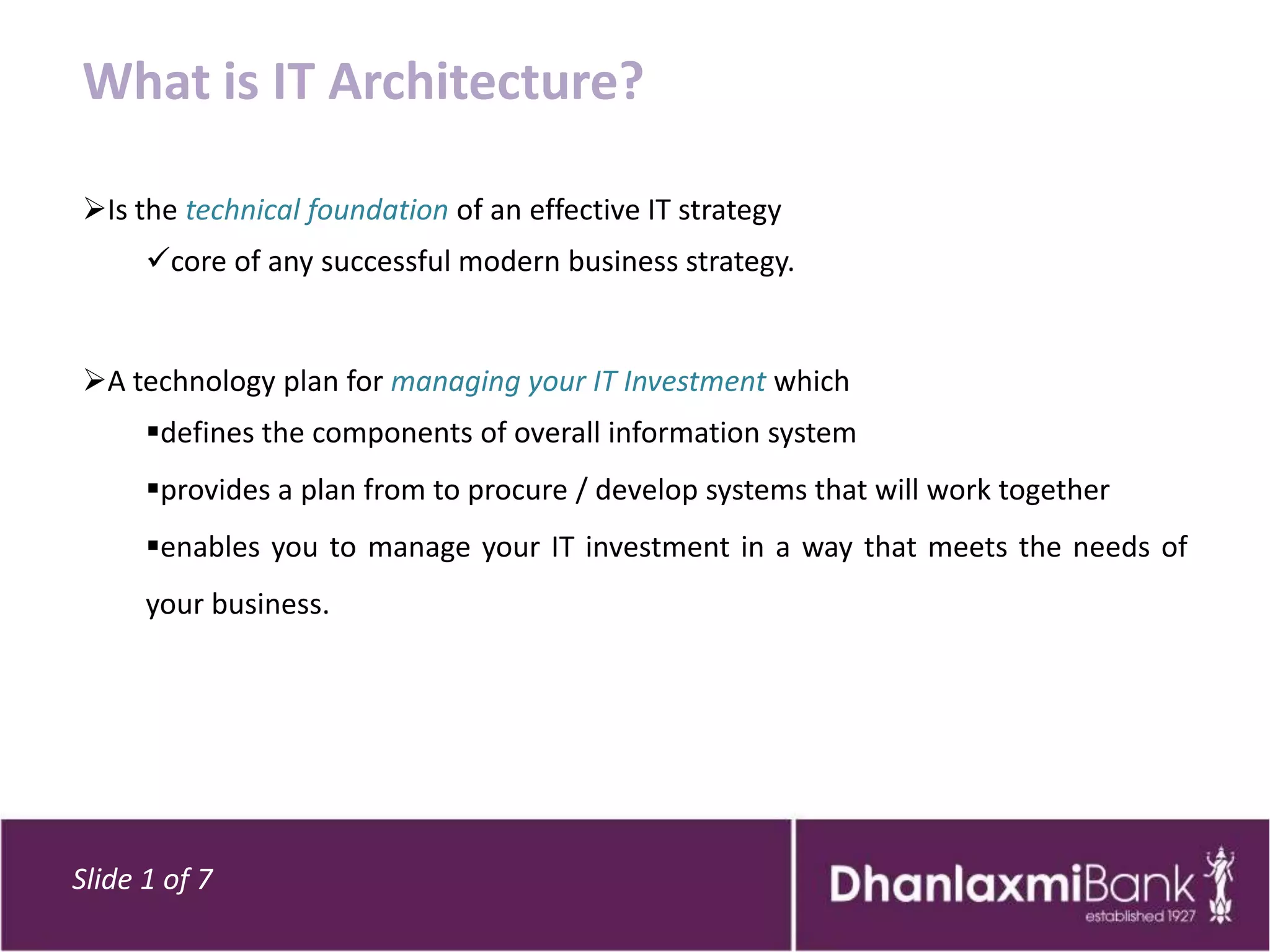 What is IT Architecture?

➢Is the technical foundation of an effective IT strategy

✓core of any successful modern business strategy.

➢A technology plan for managing your IT Investment which

▪defines the components of overall information system

▪provides a plan from to procure / develop systems that will work together

▪enables you to manage your IT investment in a way that meets the needs of your business.

Slide 1 of 7

DhanlaxmiBank
established 1927